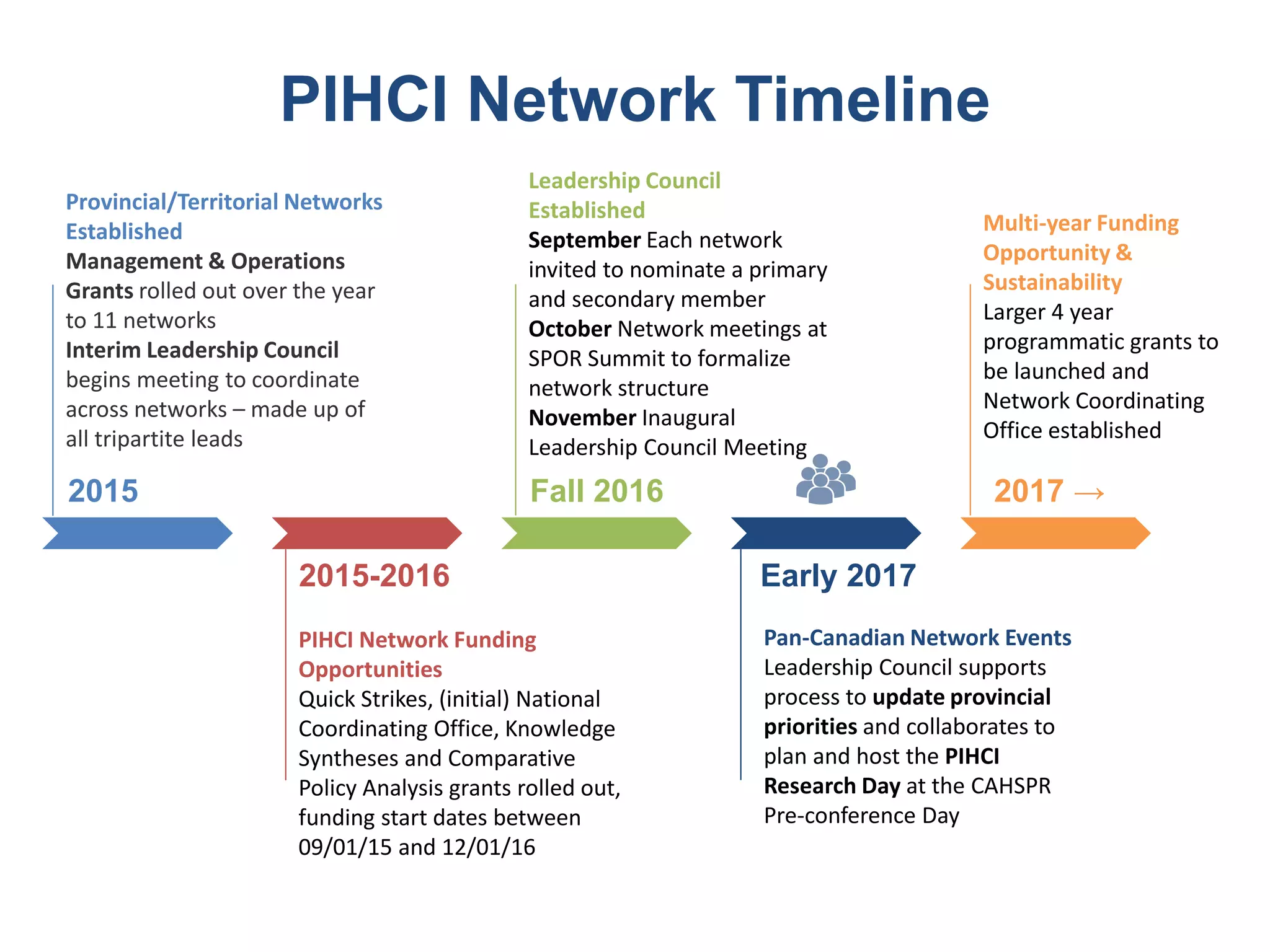 PIHCI Network Timeline

Provincial/Territorial Networks Established
Management & Operations Grants rolled out over the year to 11 networks
Interim Leadership Council begins meeting to coordinate across networks – made up of all tripartite leads

2015

Leadership Council Established
September Each network invited to nominate a primary and secondary member
October Network meetings at SPOR Summit to formalize network structure
November Inaugural Leadership Council Meeting

Fall 2016

Multi-year Funding Opportunity & Sustainability
Larger 4 year programmatic grants to be launched and Network Coordinating Office established

2017 →

2015-2016

PIHCI Network Funding Opportunities
Quick Strikes, (initial) National Coordinating Office, Knowledge Syntheses and Comparative Policy Analysis grants rolled out, funding start dates between 09/01/15 and 12/01/16

Early 2017

Pan-Canadian Network Events
Leadership Council supports process to update provincial priorities and collaborates to plan and host the PIHCI Research Day at the CAHSPR Pre-conference Day